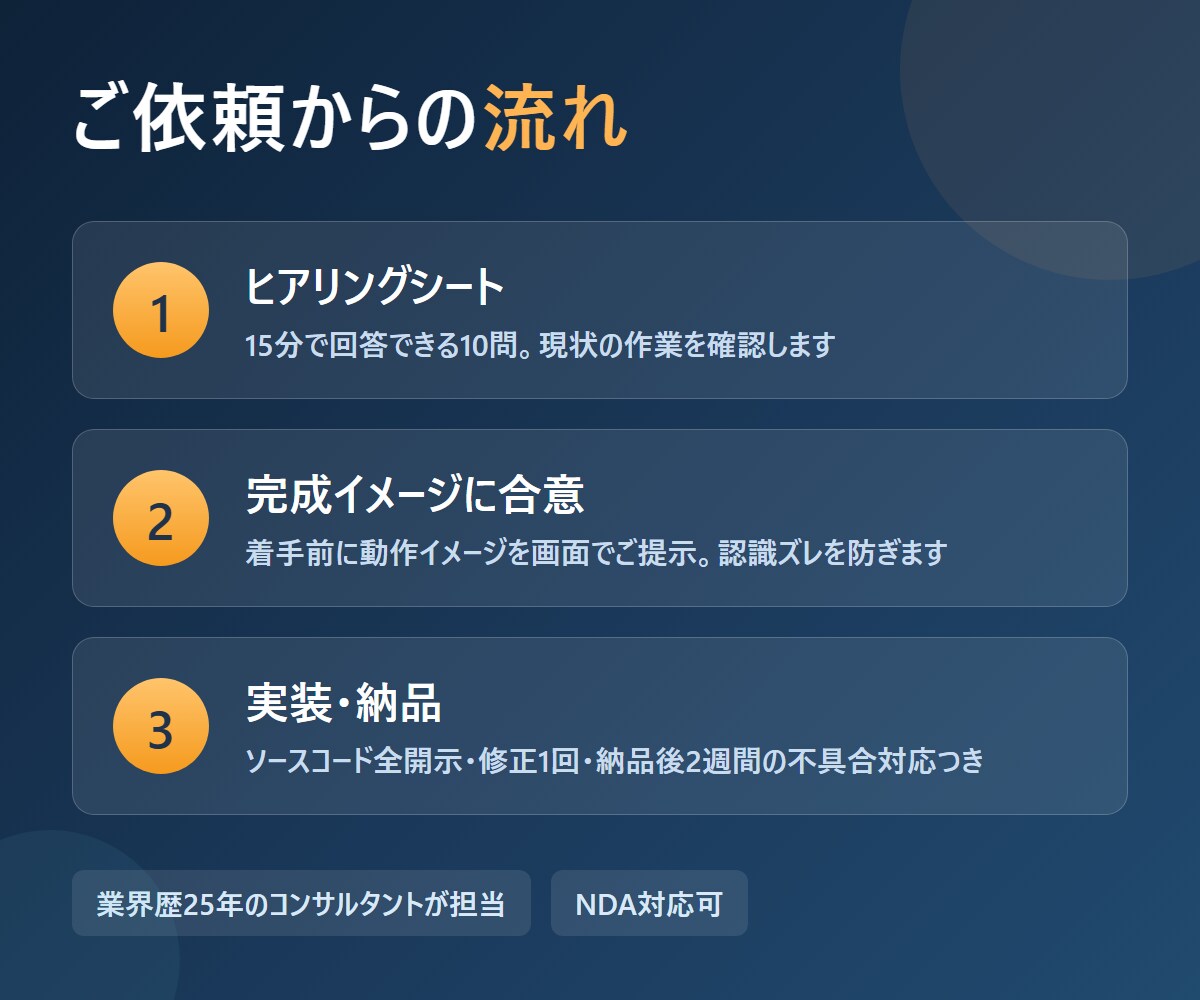 ご依頼からの流れ

1
ヒアリングシート
15分で回答できる10問。現状の作業を確認します

2
完成イメージに合意
着手前に動作イメージを画面でご提示。認識ズレを防ぎます

3
実装・納品
ソースコード全開示・修正1回・納品後2週間の不具合対応つき

業界歴25年のコンサルタントが担当

NDA対応可